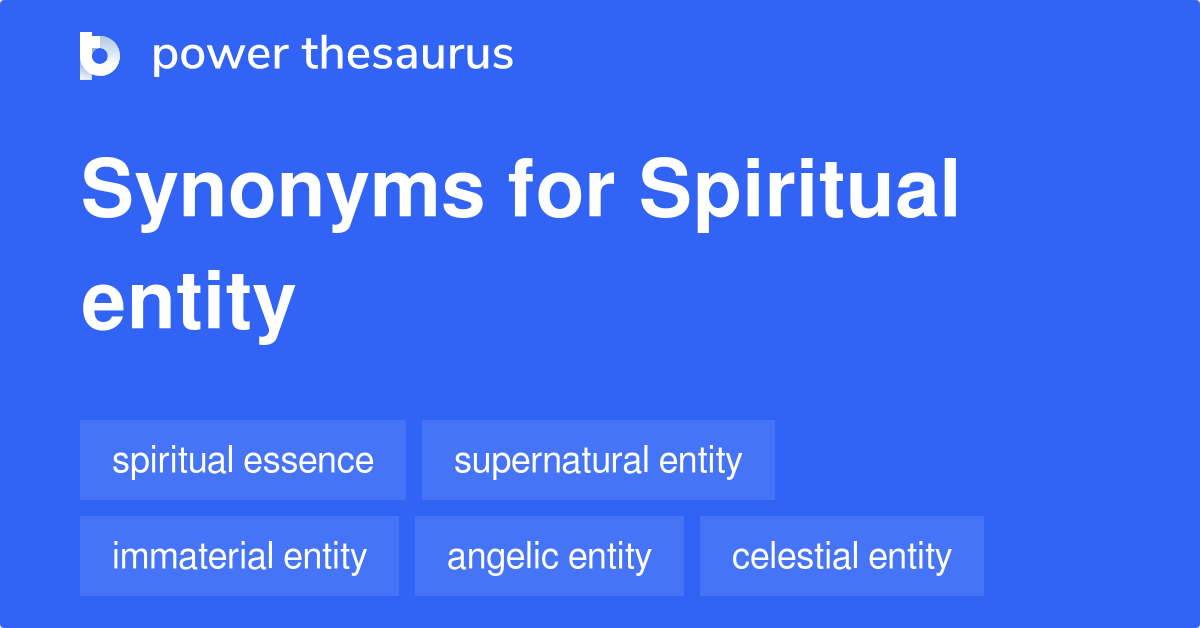 power thesaurus

Synonyms for Spiritual entity

spiritual essence

supernatural entity

immaterial entity

angelic entity

celestial entity